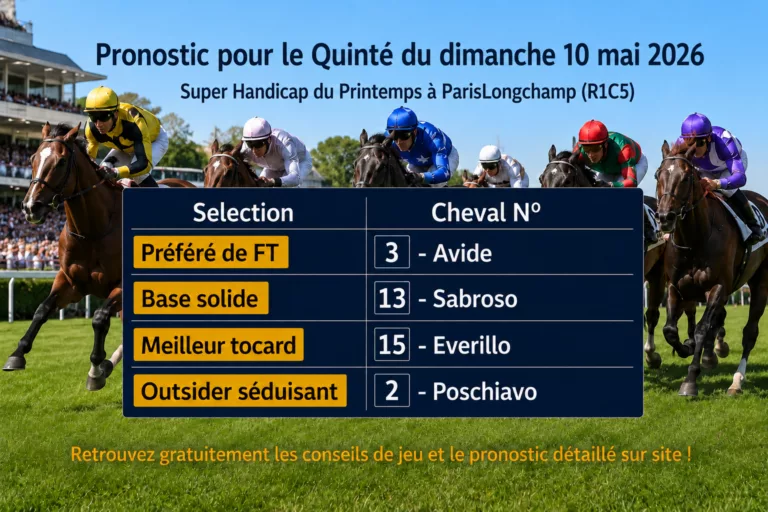 Pronostic pour le Quinté du dimanche 10 mai 2026

Super Handicap du Printemps à ParisLongchamp (R1C5)

| Selection | Cheval N° |
|---|---|
| Préféré de FT | 3 - Avide |
| Base solide | 13 - Sabroso |
| Meilleur tocard | 15 - Everillo |
| Outsider séduisant | 2 - Poschiavo |

Retrouvez gratuitement les conseils de jeu et le pronostic détaillé sur site !